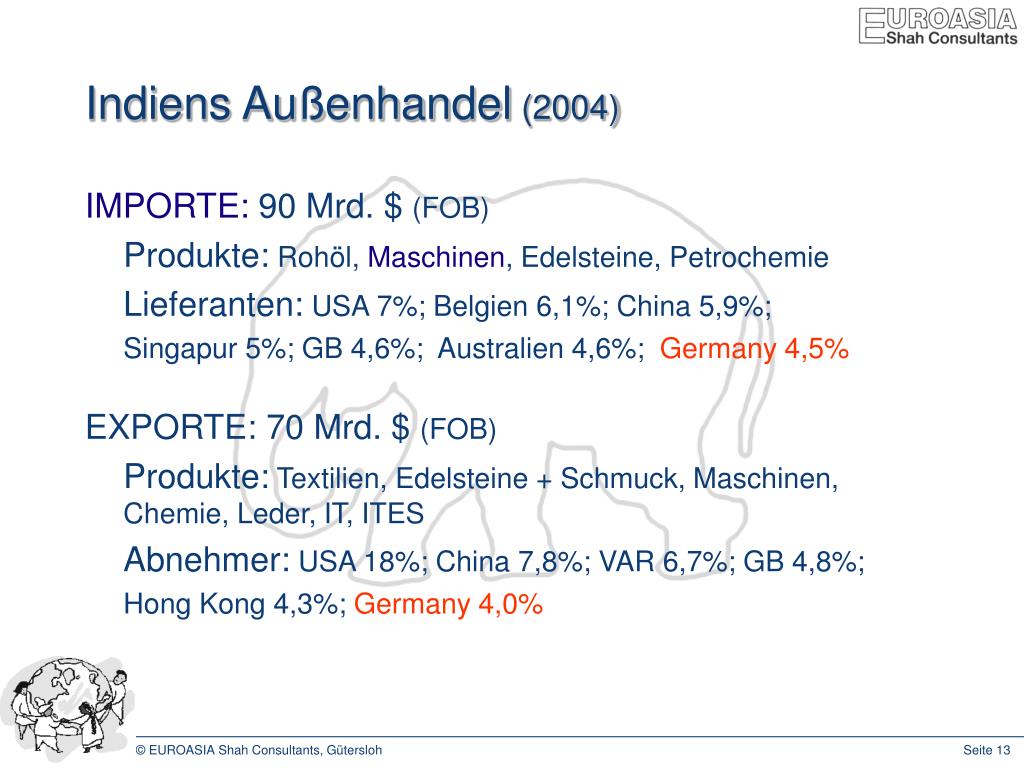 EUROASIA
Shah Consultants

Indiens Außenhandel (2004)

IMPORTE: 90 Mrd. $ (FOB)

Produkte: Rohöl, Maschinen, Edelsteine, Petrochemie

Lieferanten: USA 7%; Belgien 6,1%; China 5,9%; Singapur 5%; GB 4,6%; Australien 4,6%; Germany 4,5%

EXPORTE: 70 Mrd. $ (FOB)

Produkte: Textilien, Edelsteine + Schmuck, Maschinen, Chemie, Leder, IT, ITES

Abnehmer: USA 18%; China 7,8%; VAR 6,7%; GB 4,8%; Hong Kong 4,3%; Germany 4,0%

© EUROASIA Shah Consultants, Gütersloh

Seite 13